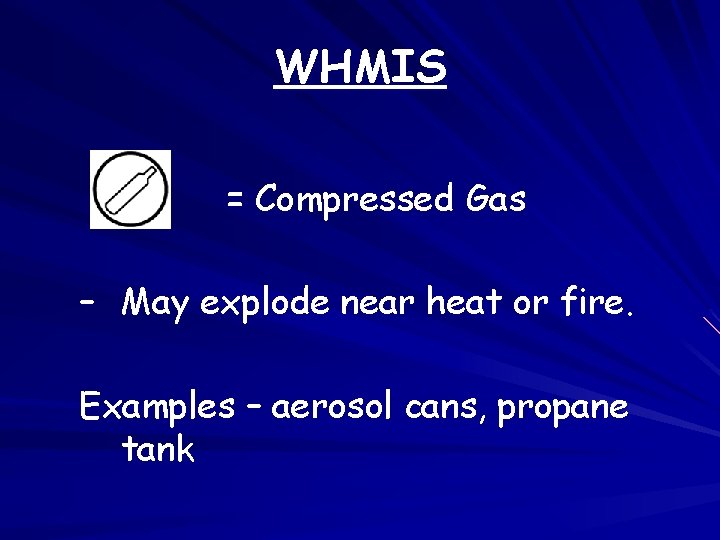 WHMIS

= Compressed Gas

– May explode near heat or fire.

Examples – aerosol cans, propane tank